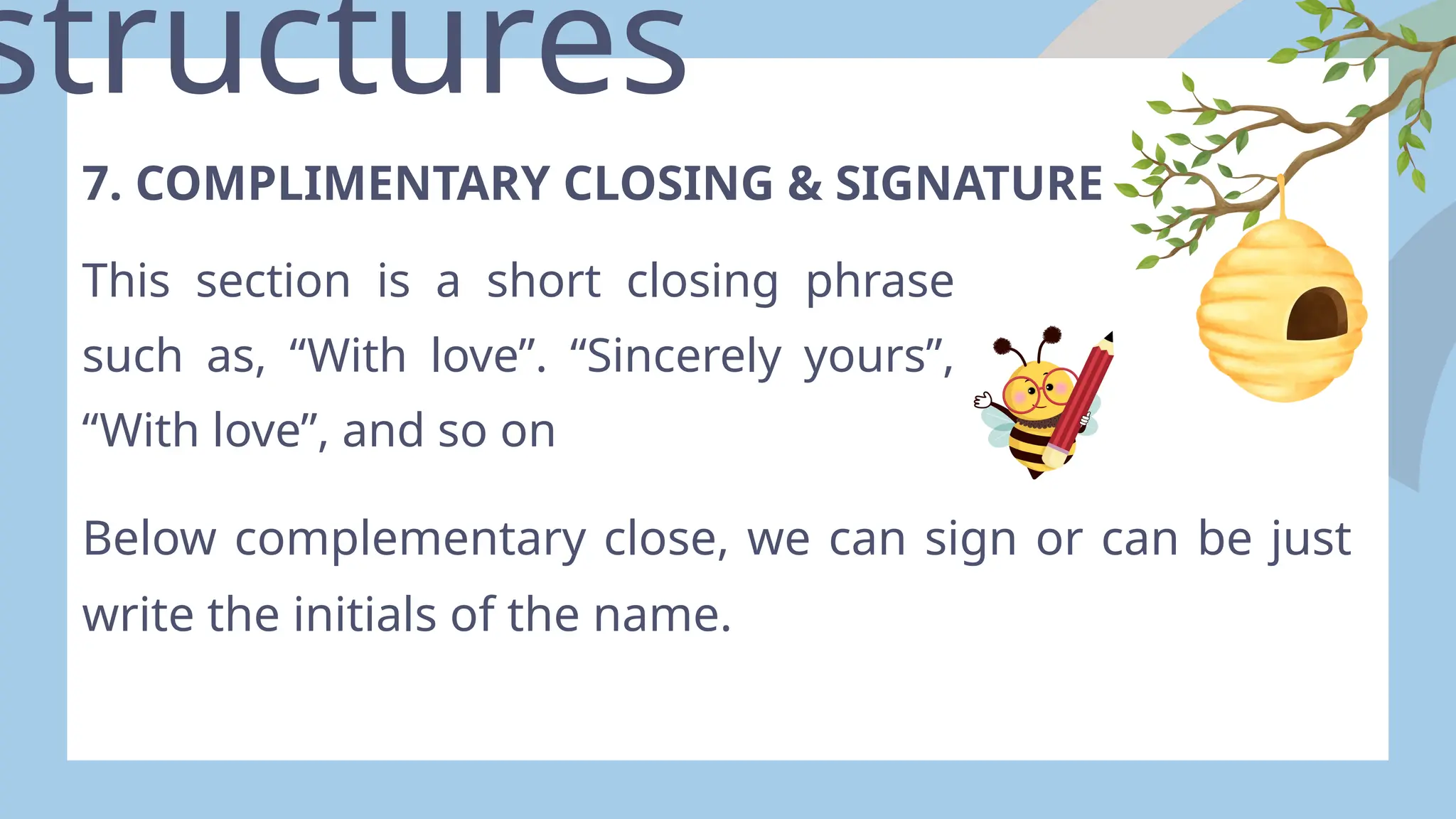 structures

7. COMPLIMENTARY CLOSING & SIGNATURE

This section is a short closing phrase such as, “With love”. “Sincerely yours”, “With love”, and so on

Below complementary close, we can sign or can be just write the initials of the name.